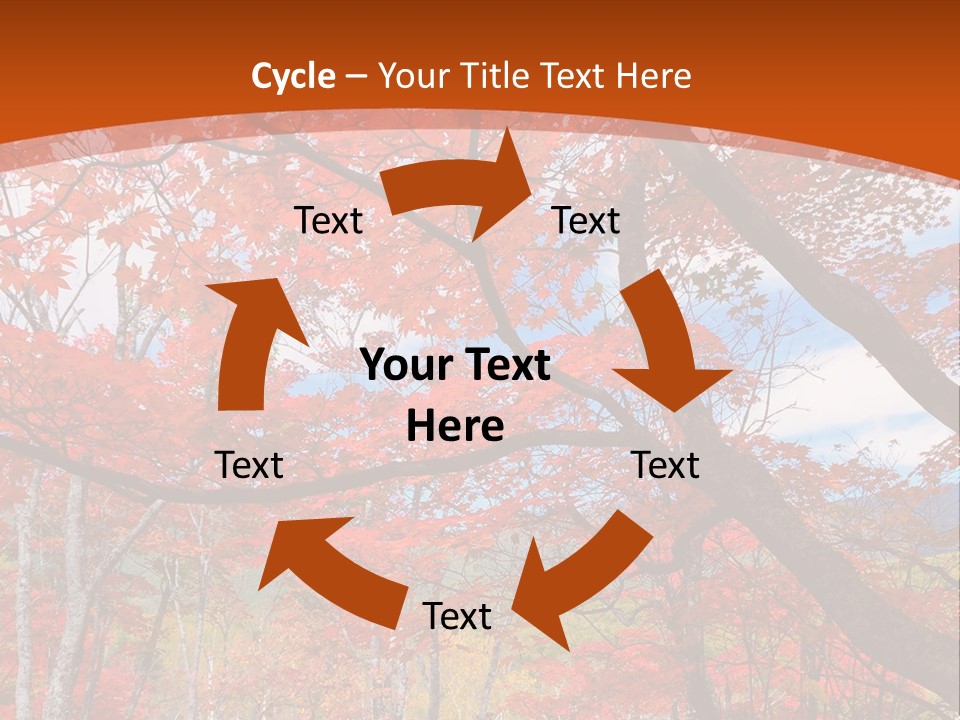 Cycle – Your Title Text Here

Text

Text

Your Text Here

Text

Text

Text